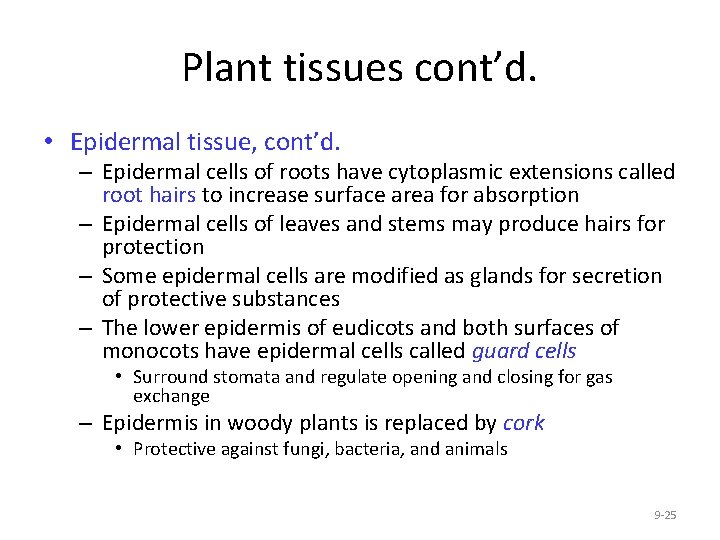 Plant tissues cont'd.

• Epidermal tissue, cont'd.
  – Epidermal cells of roots have cytoplasmic extensions called root hairs to increase surface area for absorption
  – Epidermal cells of leaves and stems may produce hairs for protection
  – Some epidermal cells are modified as glands for secretion of protective substances
  – The lower epidermis of eudicots and both surfaces of monocots have epidermal cells called guard cells
    • Surround stomata and regulate opening and closing for gas exchange
  – Epidermis in woody plants is replaced by cork
    • Protective against fungi, bacteria, and animals

9-25